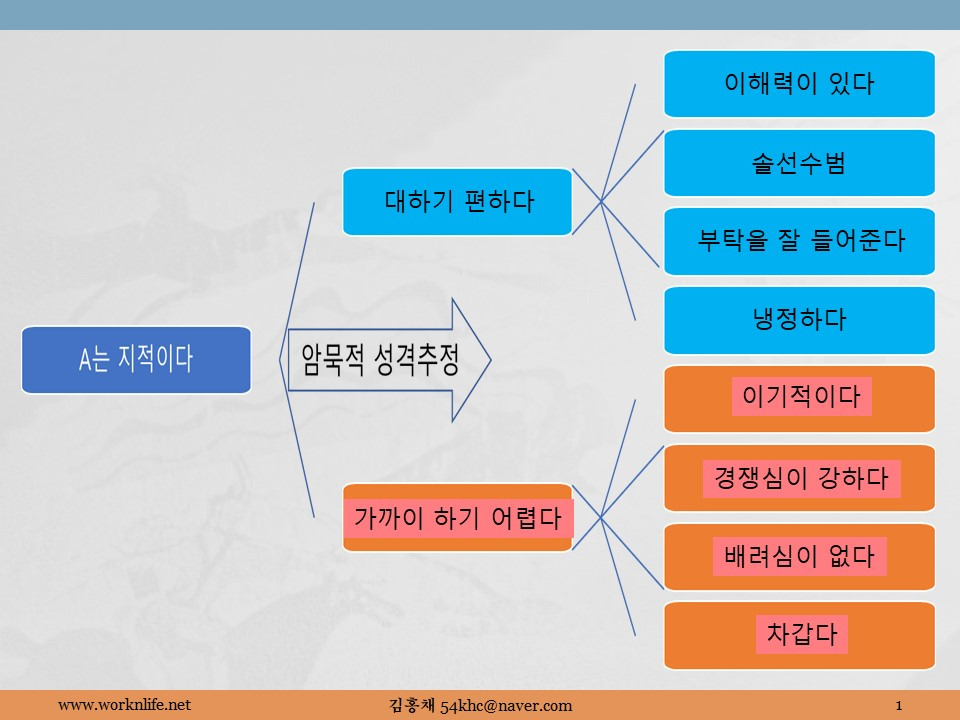 A는 지적이다

암묵적 성격추정

대하기 편하다

이해력이 있다

솔선수범

부탁을 잘 들어준다

냉정하다

가까이 하기 어렵다

이기적이다

경쟁심이 강하다

배려심이 없다

차갑다

www.worknlife.net

김홍채 54khc@naver.com

1